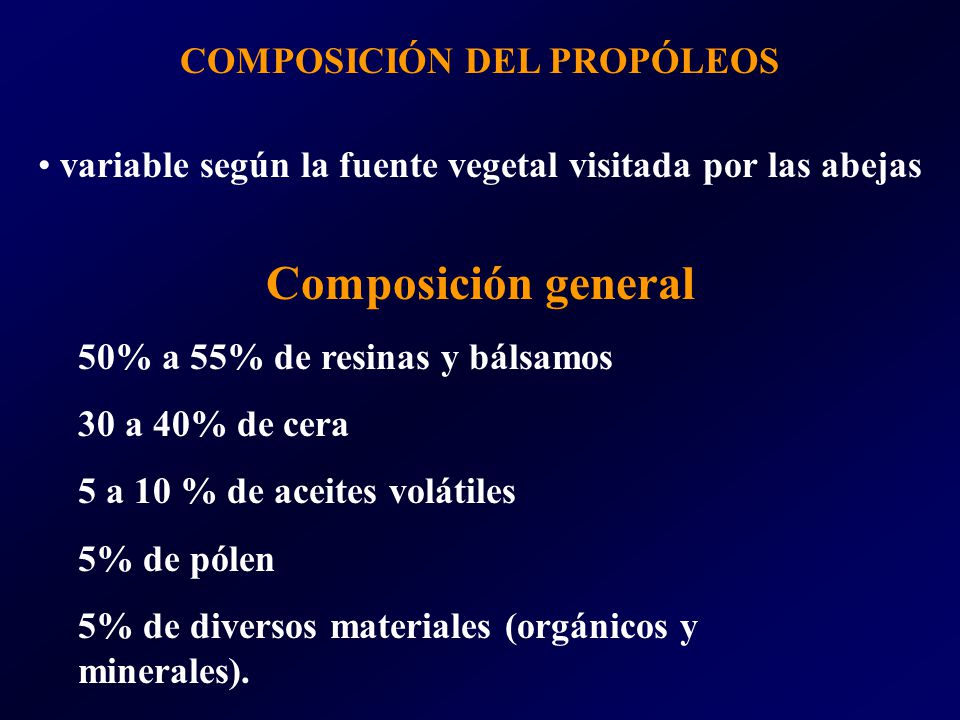 COMPOSICIÓN DEL PROPÓLEOS

• variable según la fuente vegetal visitada por las abejas

Composición general

50% a 55% de resinas y bálsamos

30 a 40% de cera

5 a 10 % de aceites volátiles

5% de pólen

5% de diversos materiales (orgánicos y minerales).